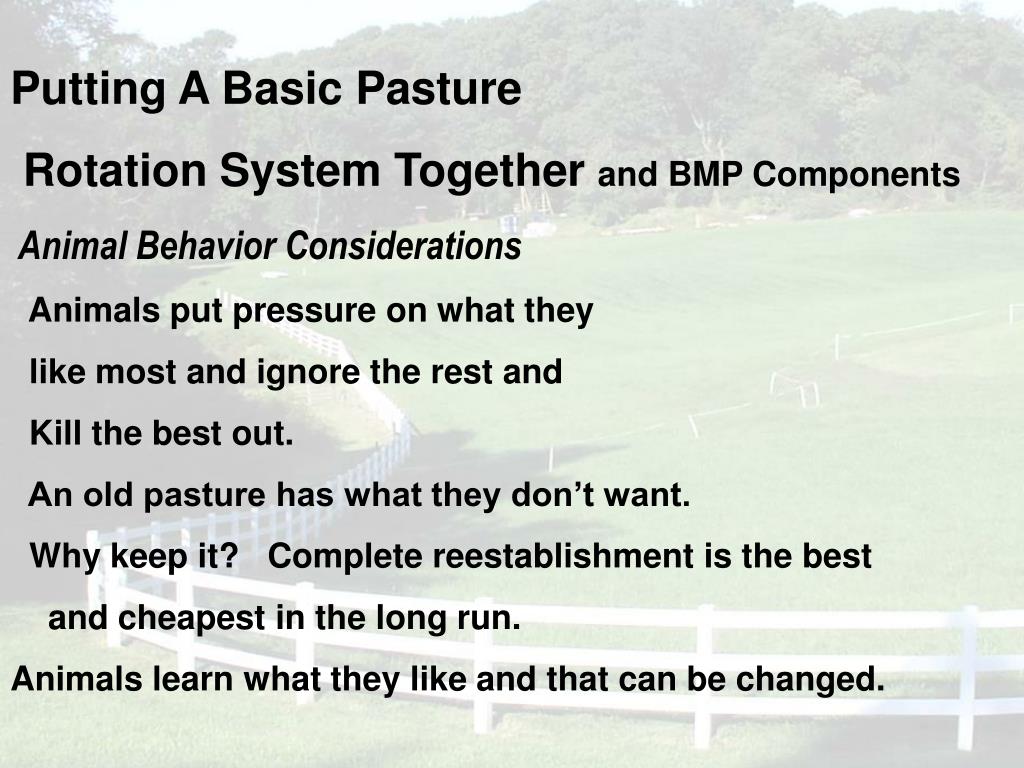 Putting A Basic Pasture

Rotation System Together and BMP Components

Animal Behavior Considerations

Animals put pressure on what they like most and ignore the rest and Kill the best out.

An old pasture has what they don't want.

Why keep it? Complete reestablishment is the best and cheapest in the long run.

Animals learn what they like and that can be changed.